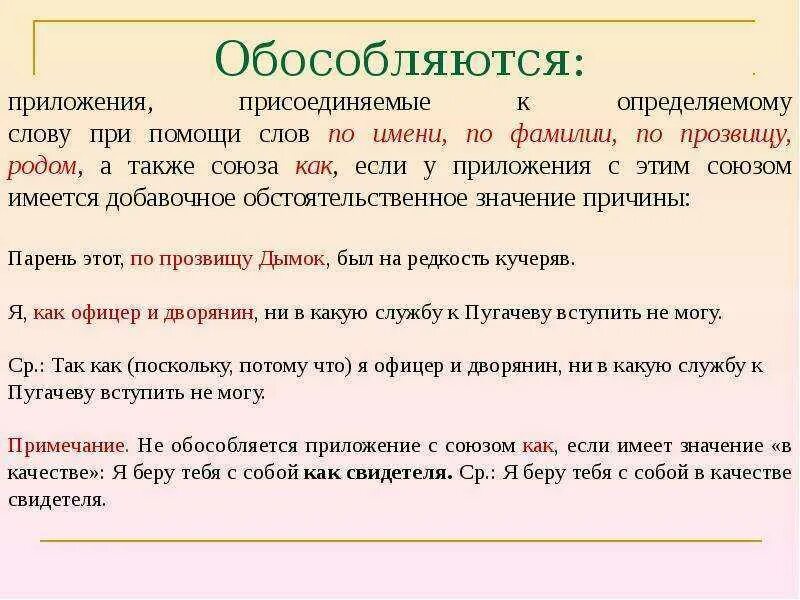 Обособляются:

приложения, присоединяемые к определяемому слову при помощи слов по имени, по фамилии, по прозвищу, родом, а также союза как, если у приложения с этим союзом имеется добавочное обстоятельственное значение причины:

Парень этот, по прозвищу Дымок, был на редкость кучеряв.

Я, как офицер и дворянин, ни в какую службу к Пугачеву вступить не могу.

Ср.: Так как (поскольку, потому что) я офицер и дворянин, ни в какую службу к Пугачеву вступить не могу.

Примечание. Не обособляется приложение с союзом как, если имеет значение «в качестве»: Я беру тебя с собой как свидетеля. Ср.: Я беру тебя с собой в качестве свидетеля.